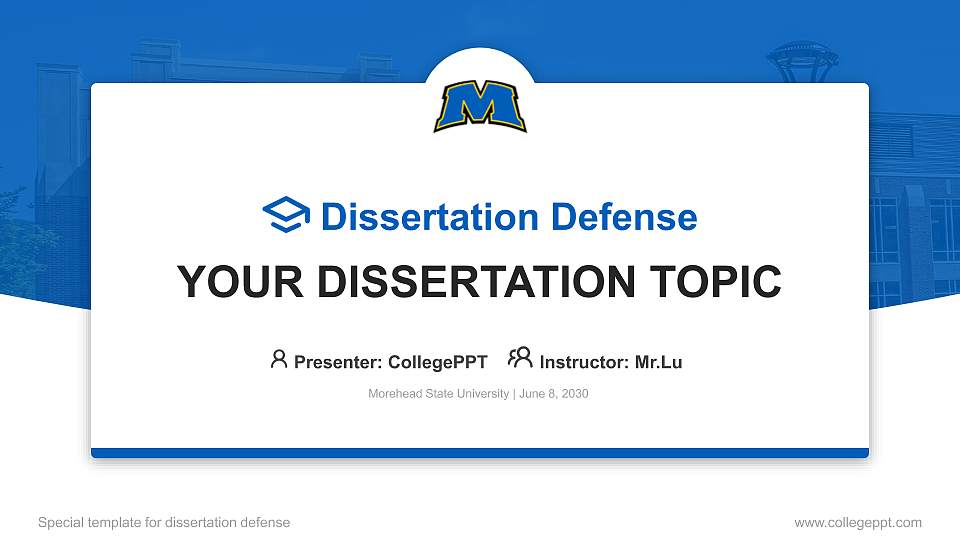 M

Dissertation Defense

YOUR DISSERTATION TOPIC

Presenter: CollegePPT Instructor: Mr.Lu

Morehead State University | June 8, 2030

Special template for dissertation defense

www.collegeppt.com